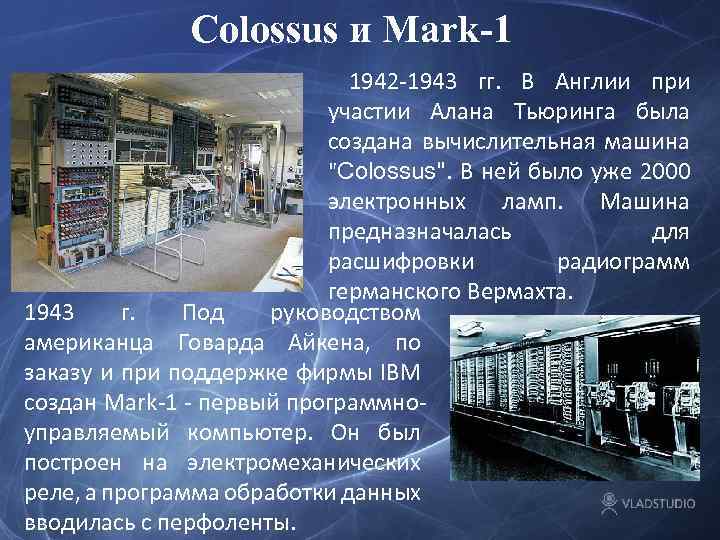 Colossus и Mark-1

1942-1943 гг. В Англии при участии Алана Тьюринга была создана вычислительная машина "Colossus". В ней было уже 2000 электронных ламп. Машина предназначалась для расшифровки радиограмм германского Вермахта.

1943 г. Под руководством американца Говарда Айкена, по заказу и при поддержке фирмы IBM создан Mark-1 - первый программно-управляемый компьютер. Он был построен на электромеханических реле, а программа обработки данных вводилась с перфоленты.

VLADSTUDIO